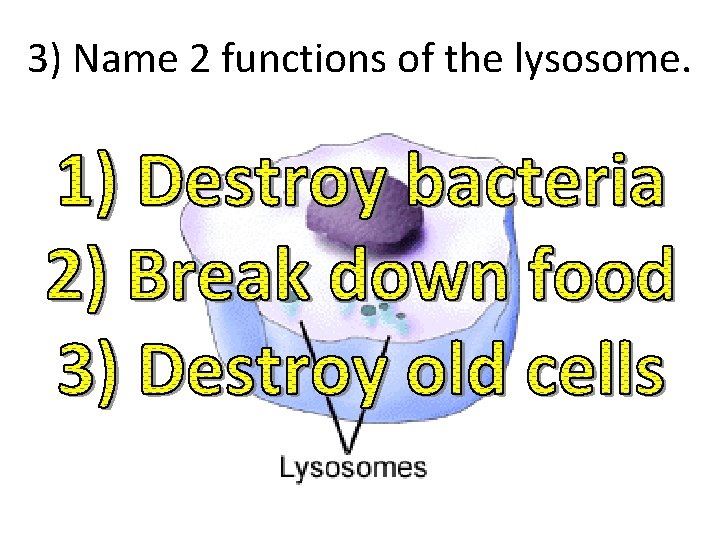 3) Name 2 functions of the lysosome.

1) Destroy bacteria
2) Break down food
3) Destroy old cells

Lysosomes